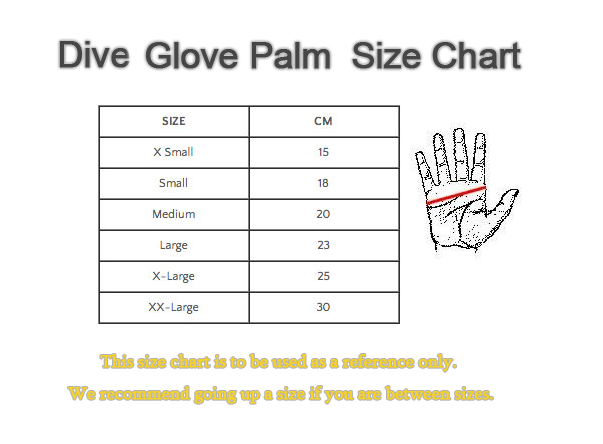 Dive Glove Palm Size Chart

| SIZE | CM |
|---|---|
| X Small | 15 |
| Small | 18 |
| Medium | 20 |
| Large | 23 |
| X-Large | 25 |
| XX-Large | 30 |

This size chart is to be used as a reference only.
We recommend going up a size if you are between sizes.